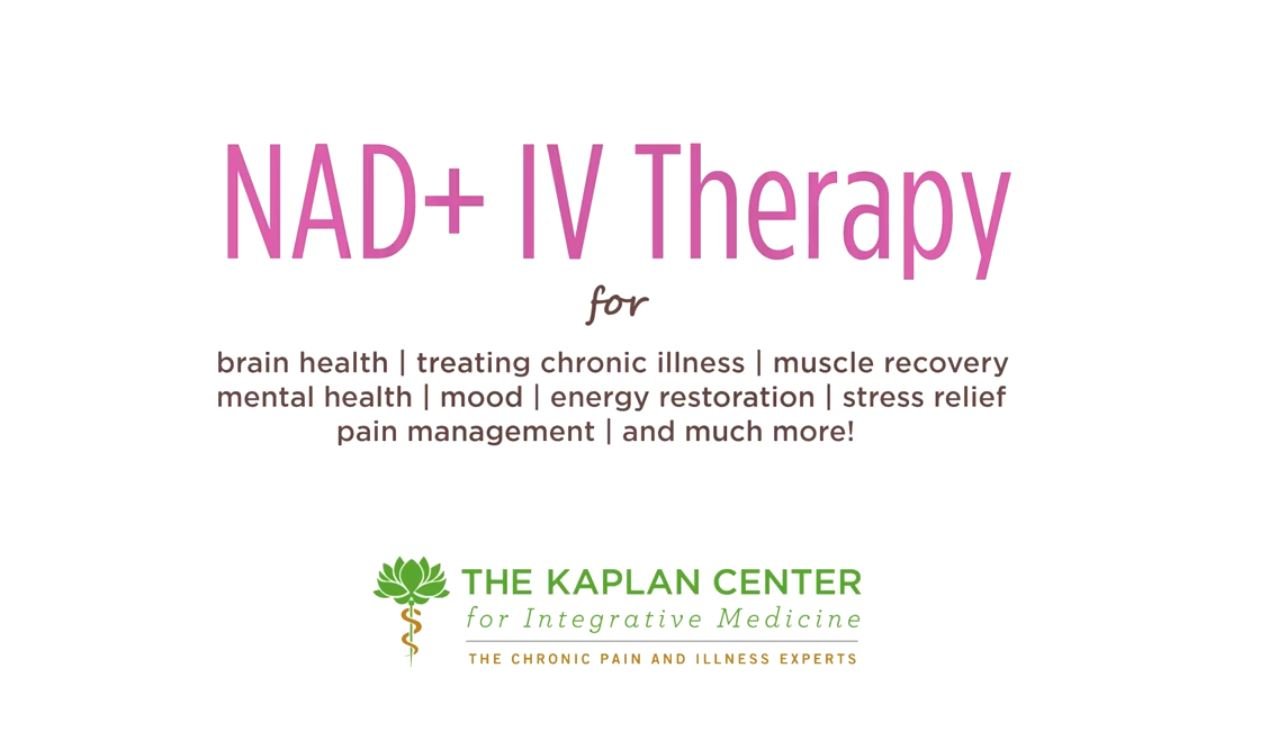 NAD+ IV Therapy

for

brain health | treating chronic illness | muscle recovery
mental health | mood | energy restoration | stress relief
pain management | and much more!

THE KAPLAN CENTER
for Integrative Medicine
THE CHRONIC PAIN AND ILLNESS EXPERTS